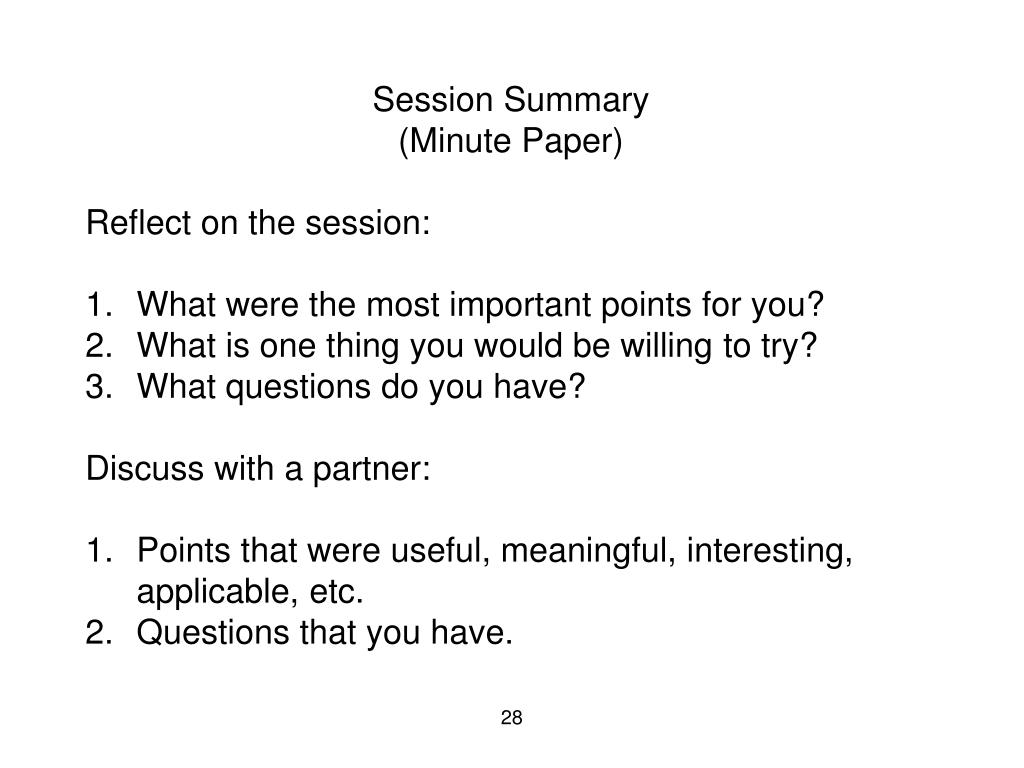 Session Summary
(Minute Paper)

Reflect on the session:

1. What were the most important points for you?
2. What is one thing you would be willing to try?
3. What questions do you have?

Discuss with a partner:

1. Points that were useful, meaningful, interesting, applicable, etc.
2. Questions that you have.

28